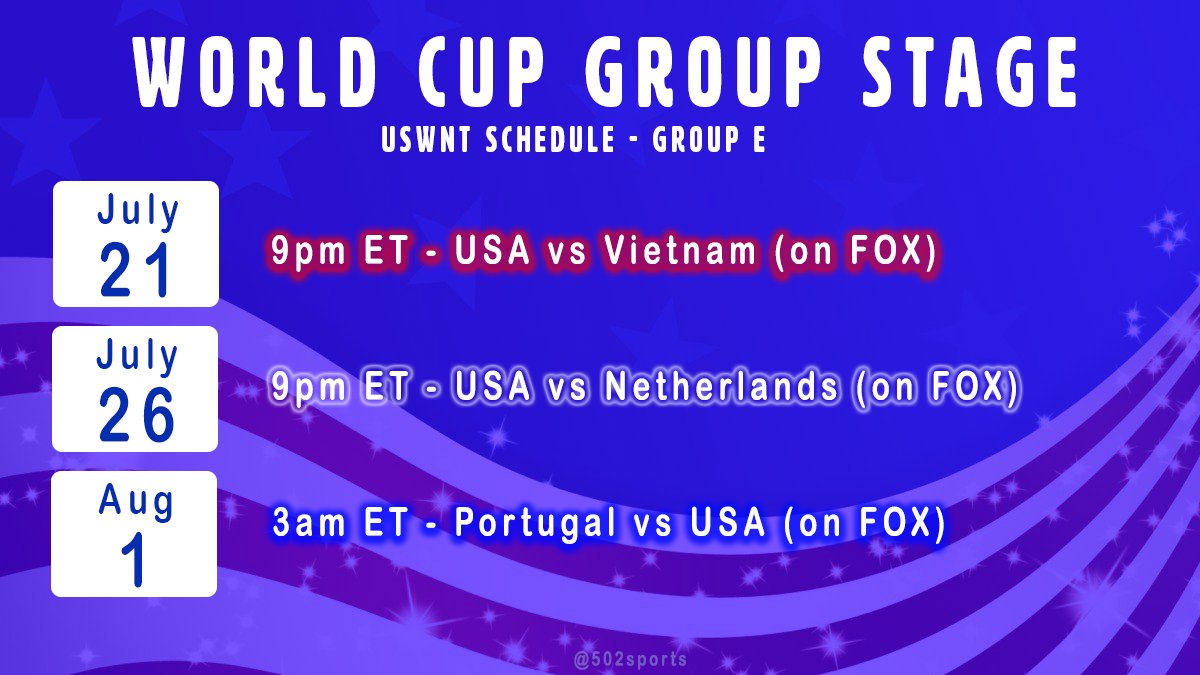 WORLD CUP GROUP STAGE

USWNT SCHEDULE - GROUP E

July 21

9pm ET - USA vs Vietnam (on FOX)

July 26

9pm ET - USA vs Netherlands (on FOX)

Aug 1

3am ET - Portugal vs USA (on FOX)

@502sports